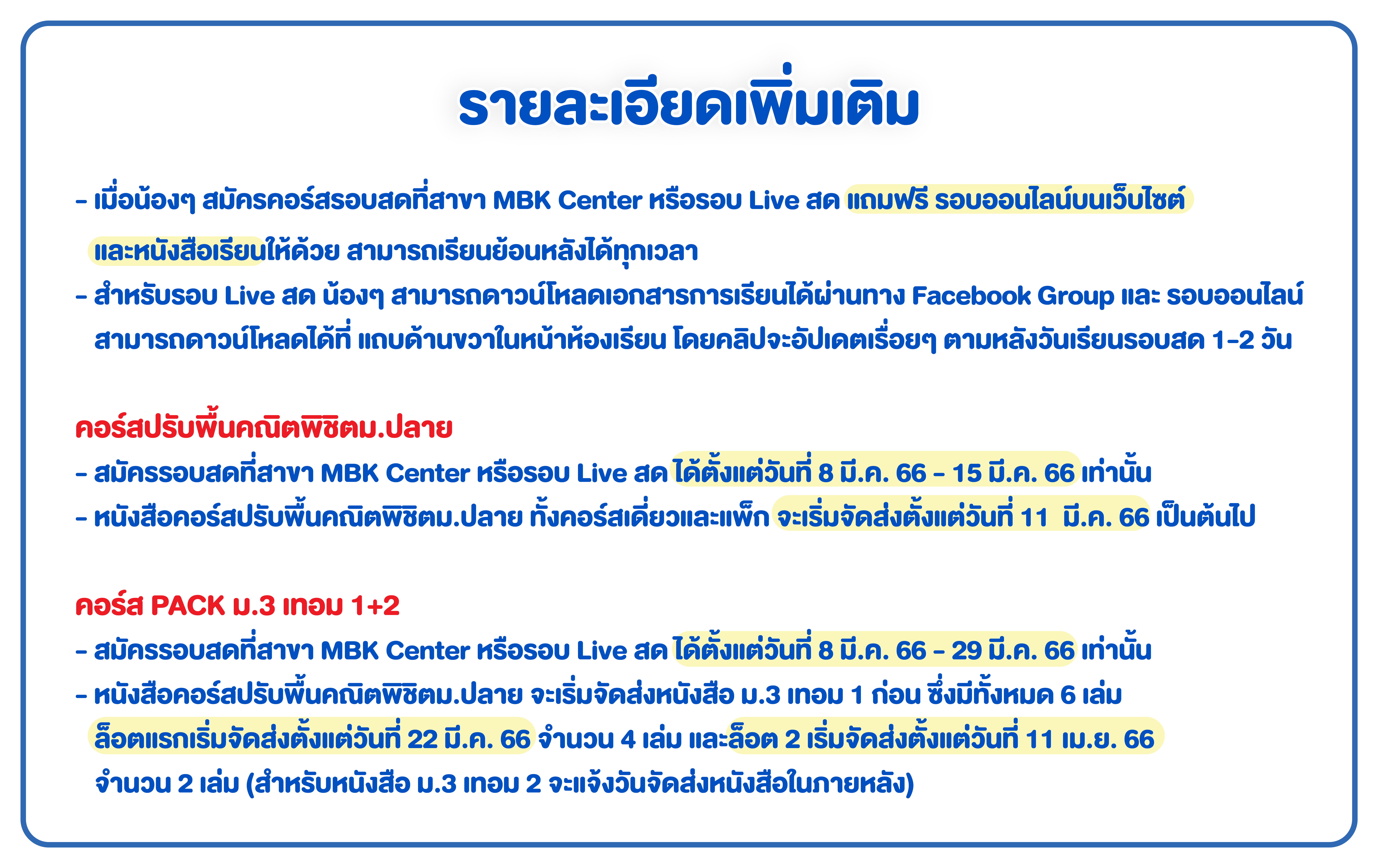 รายละเอียดเพิ่มเติม

- เมื่อน้องๆ สมัครคอร์สรอบสดที่สาขา MBK Center หรือรอบ Live สด แถมฟรี รอบออนไลน์บนเว็บไซต์ และหนังสือเรียนให้ด้วย สามารถเรียนย้อนหลังได้ทุกเวลา
- สำหรับรอบ Live สด น้องๆ สามารถดาวน์โหลดเอกสารการเรียนได้ผ่านทาง Facebook Group และ รอบออนไลน์ สามารถดาวน์โหลดได้ที่ แถบด้านขวาในหน้าห้องเรียน โดยคลิปจะอัปเดตเรื่อยๆ ตามหลังวันเรียนรอบสด 1-2 วัน

คอร์สปรับพื้นคณิตพิชิตม.ปลาย
- สมัครรอบสดที่สาขา MBK Center หรือรอบ Live สด ได้ตั้งแต่วันที่ 8 มี.ค. 66 - 15 มี.ค. 66 เท่านั้น
- หนังสือคอร์สปรับพื้นคณิตพิชิตม.ปลาย ทั้งคอร์สเดี่ยวและแพ็ก จะเริ่มจัดส่งตั้งแต่วันที่ 11 มี.ค. 66 เป็นต้นไป

คอร์ส PACK ม.3 เทอม 1+2
- สมัครรอบสดที่สาขา MBK Center หรือรอบ Live สด ได้ตั้งแต่วันที่ 8 มี.ค. 66 - 29 มี.ค. 66 เท่านั้น
- หนังสือคอร์สปรับพื้นคณิตพิชิตม.ปลาย จะเริ่มจัดส่งหนังสือ ม.3 เทอม 1 ก่อน ซึ่งมีทั้งหมด 6 เล่ม ล็อตแรกเริ่มจัดส่งตั้งแต่วันที่ 22 มี.ค. 66 จำนวน 4 เล่ม และล็อต 2 เริ่มจัดส่งตั้งแต่วันที่ 11 เม.ย. 66 จำนวน 2 เล่ม (สำหรับหนังสือ ม.3 เทอม 2 จะแจ้งวันจัดส่งหนังสือในภายหลัง)